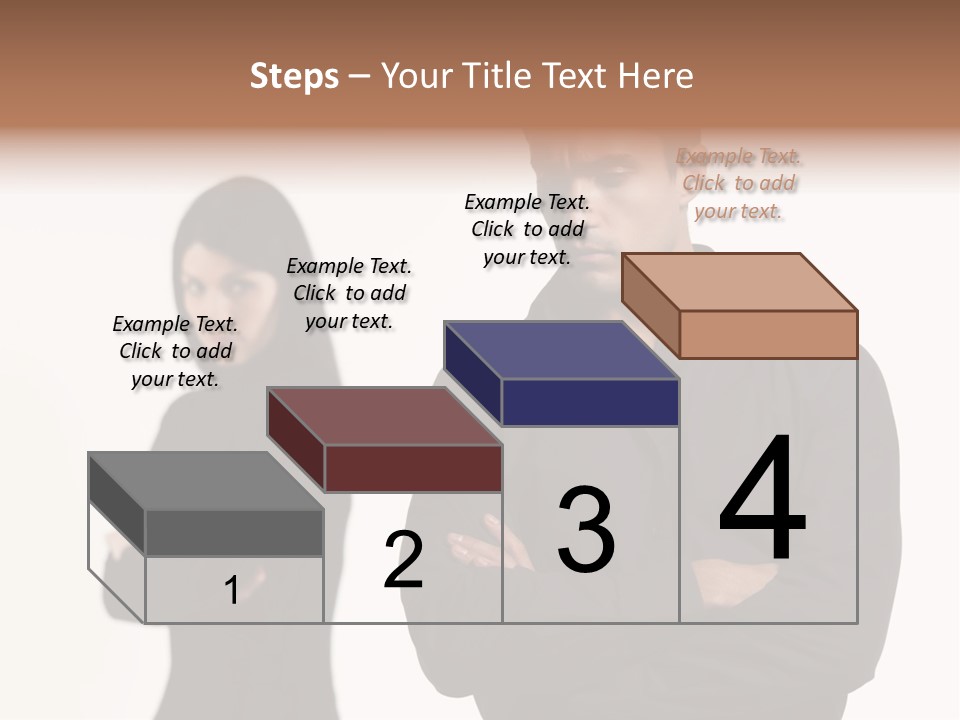 Steps – Your Title Text Here

Example Text. Click to add your text.

Example Text. Click to add your text.

Example Text. Click to add your text.

Example Text. Click to add your text.

1

2

3

4